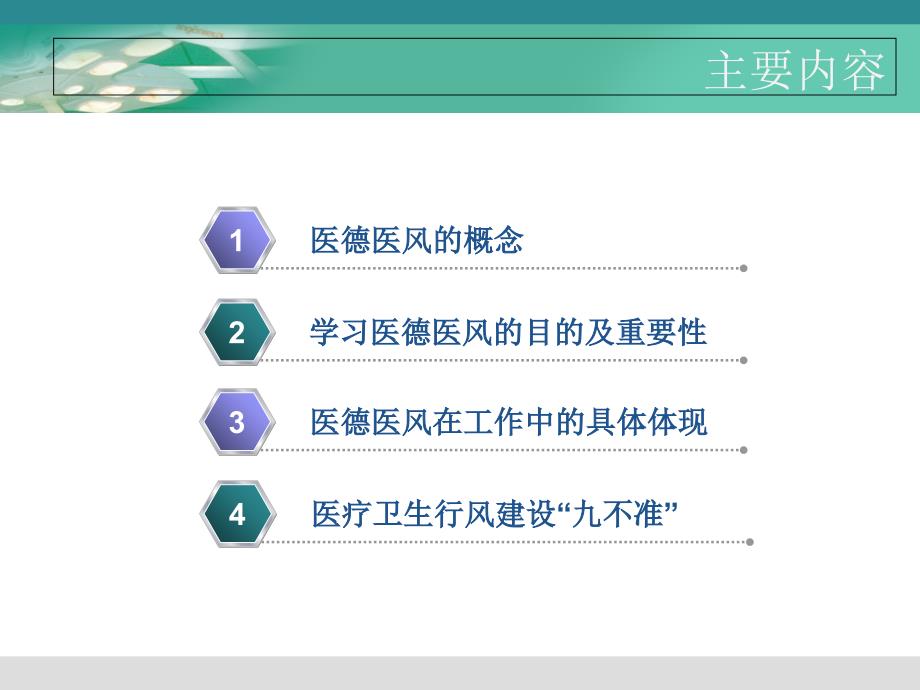 主要内容

1 医德医风的概念

2 学习医德医风的目的及重要性

3 医德医风在工作中的具体体现

4 医疗卫生行风建设“九不准”